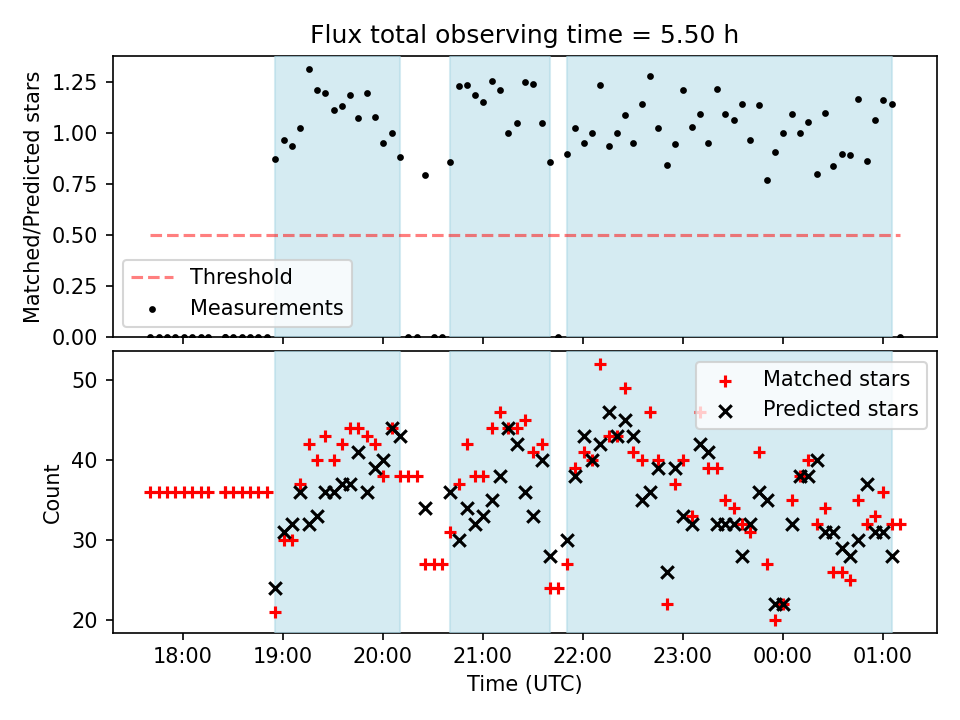 Flux total observing time = 5.50 h

Matched/Predicted stars

1.25
1.00
0.75
0.50
0.25
0.00

Threshold
Measurements

Count

50
40
30
20

Matched stars
Predicted stars

18:00
19:00
20:00
21:00
22:00
23:00
00:00
01:00

Time (UTC)